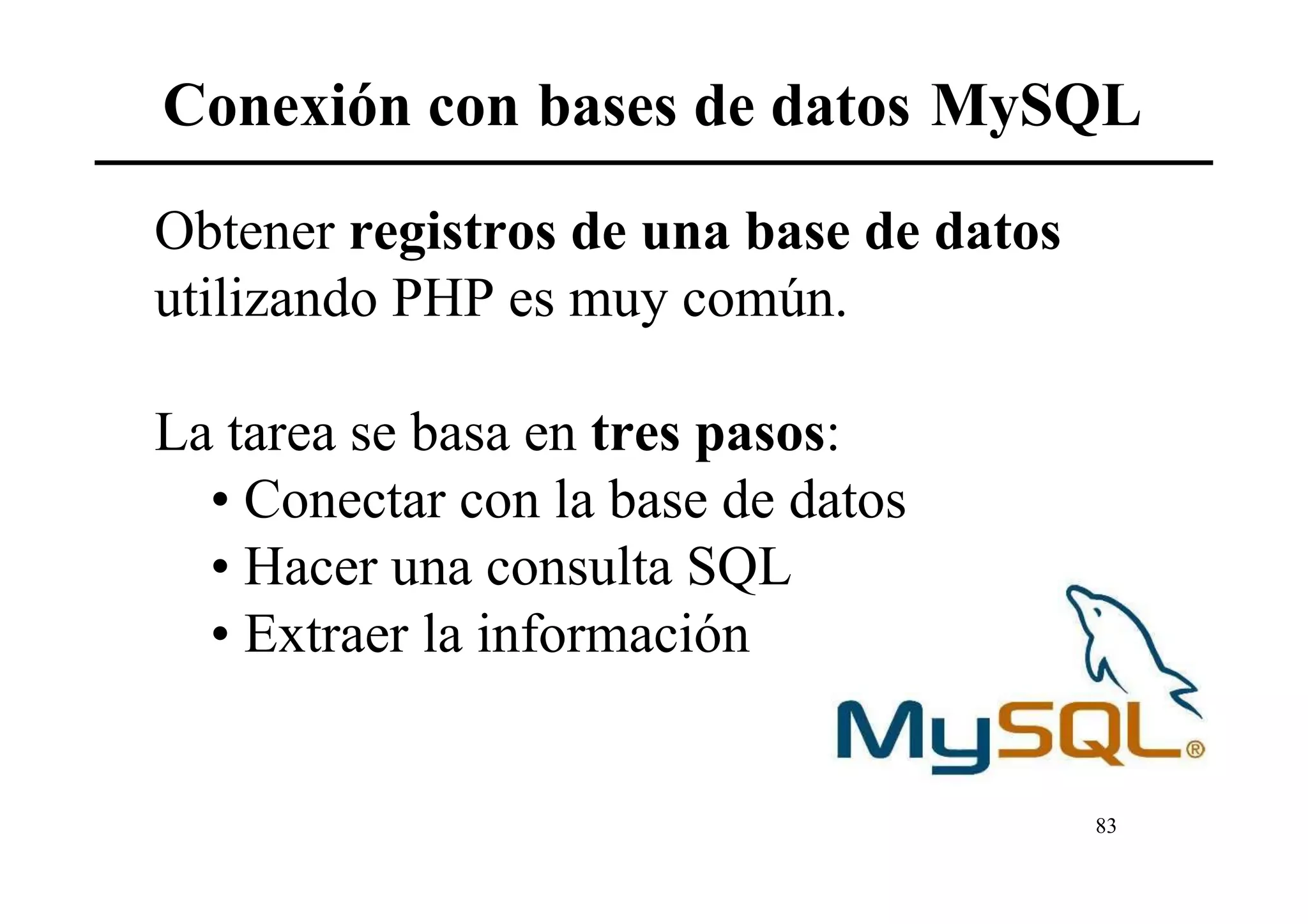 Conexión con bases de datos MySQL

Obtener registros de una base de datos utilizando PHP es muy común.

La tarea se basa en tres pasos:
• Conectar con la base de datos
• Hacer una consulta SQL
• Extraer la información

MySQL®

83